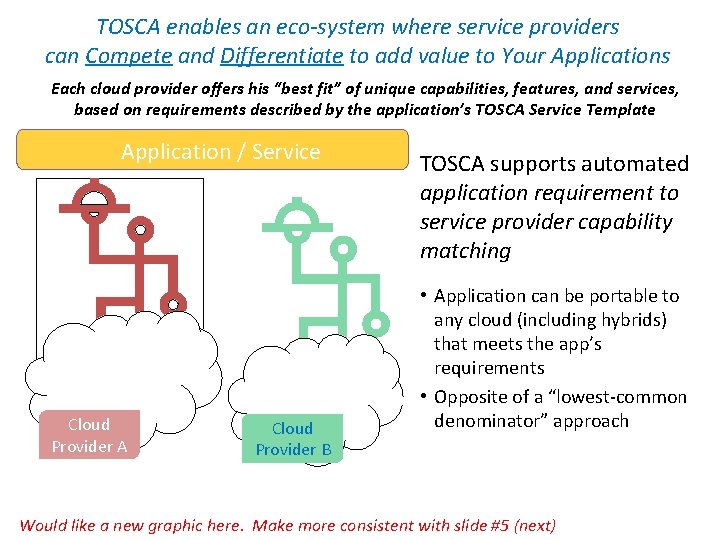 TOSCA enables an eco-system where service providers can Compete and Differentiate to add value to Your Applications

Each cloud provider offers his "best fit" of unique capabilities, features, and services, based on requirements described by the application's TOSCA Service Template

Application / Service

Cloud Provider A

Cloud Provider B

TOSCA supports automated application requirement to service provider capability matching

• Application can be portable to any cloud (including hybrids) that meets the app's requirements

• Opposite of a "lowest-common denominator" approach

Would like a new graphic here. Make more consistent with slide #5 (next)